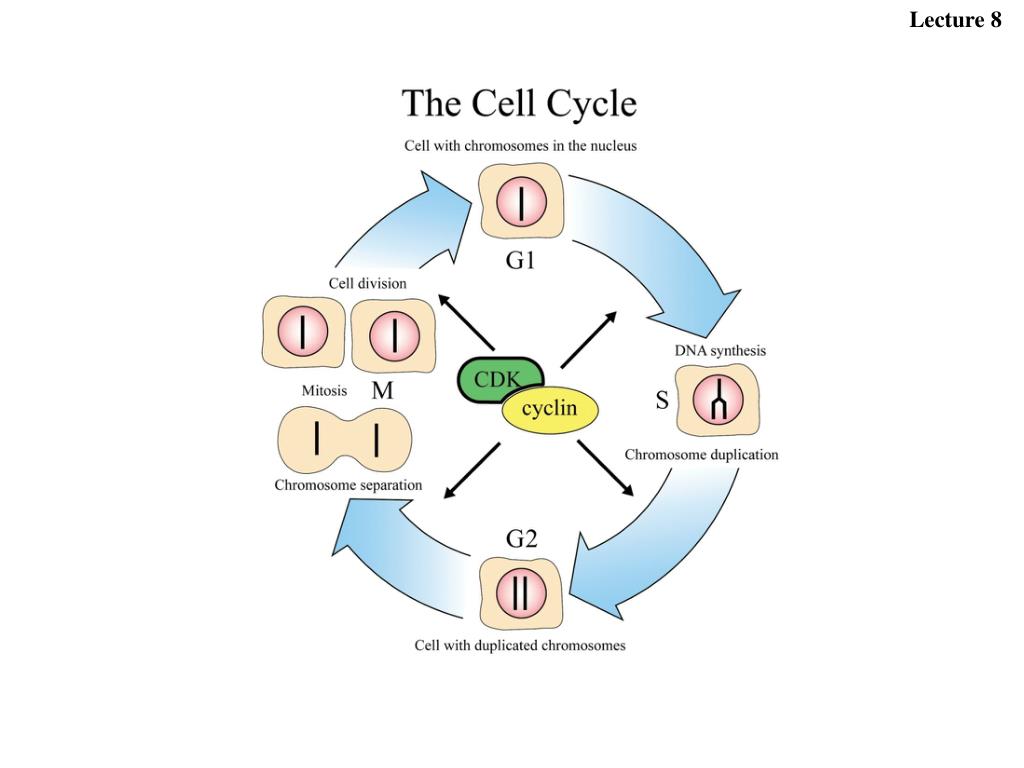 Lecture 8

The Cell Cycle

Cell with chromosomes in the nucleus

G1

Cell division

DNA synthesis

CDK

cyclin

Mitosis M

S

Chromosome duplication

Chromosome separation

G2

Cell with duplicated chromosomes